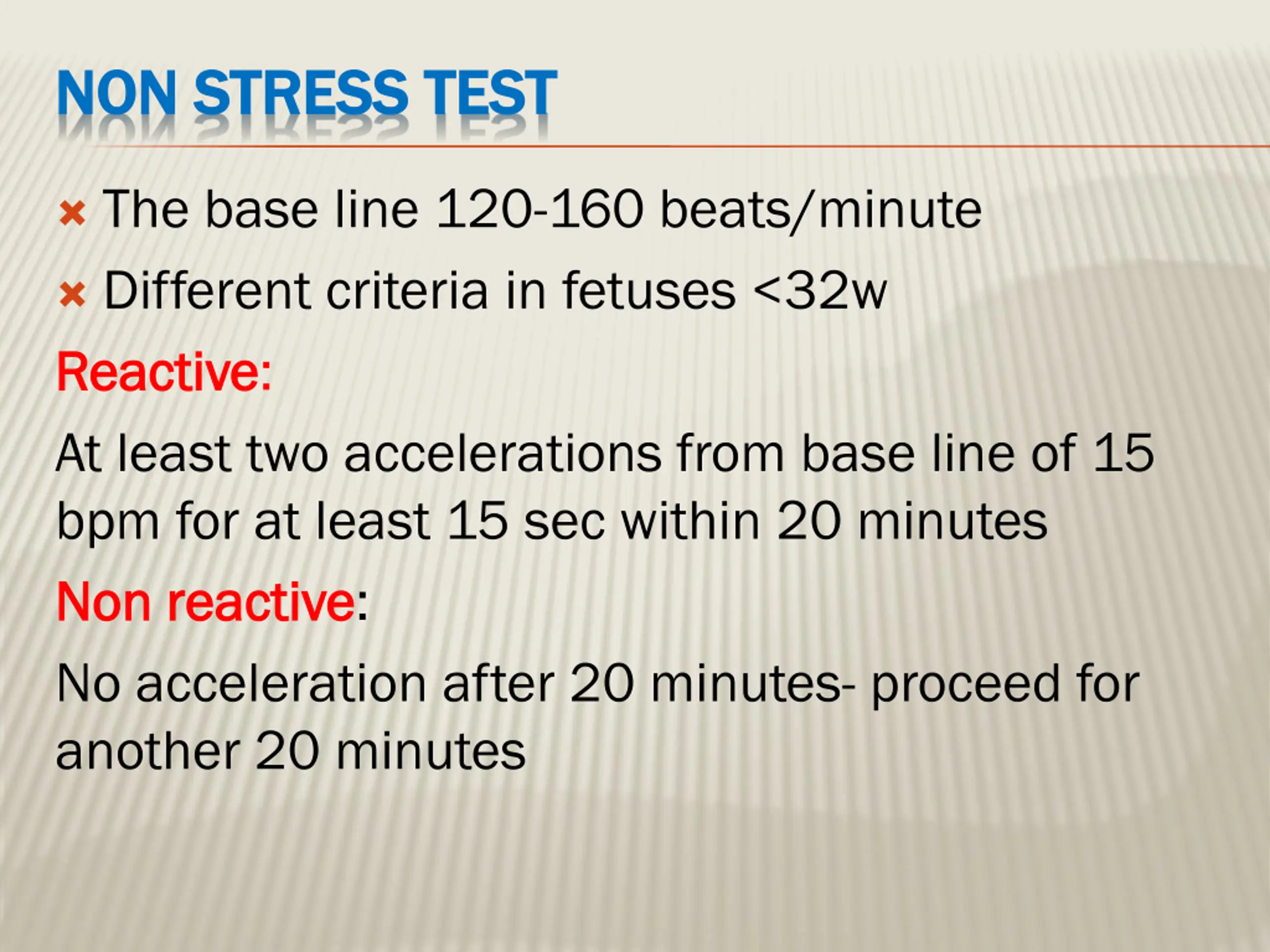 NON STRESS TEST

The base line 120-160 beats/minute

Different criteria in fetuses <32w

Reactive:

At least two accelerations from base line of 15 bpm for at least 15 sec within 20 minutes

Non reactive:

No acceleration after 20 minutes- proceed for another 20 minutes